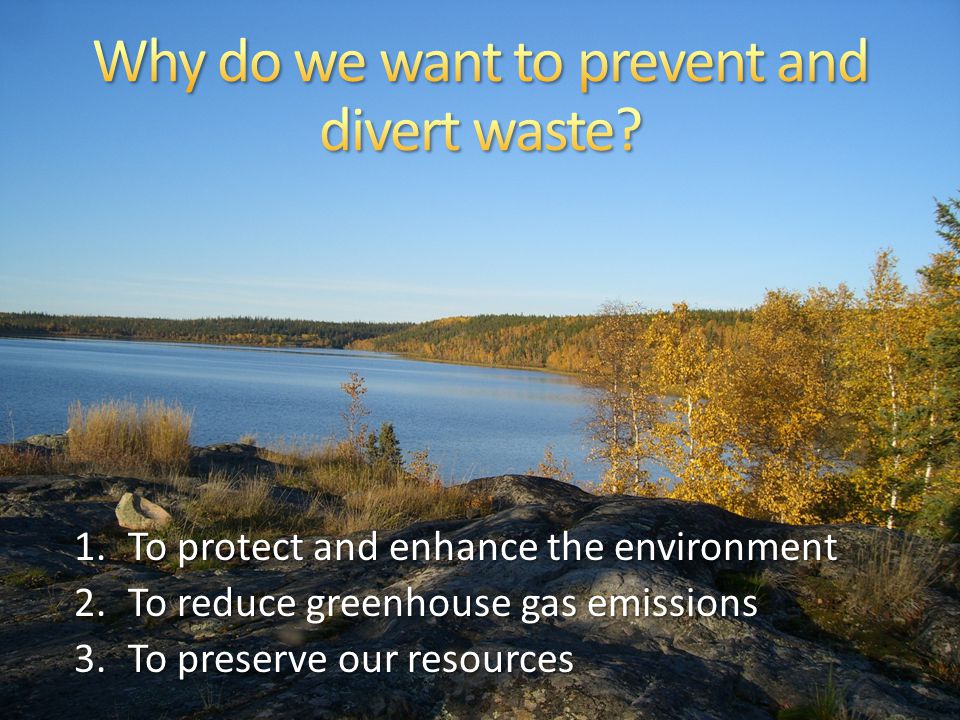 Why do we want to prevent and divert waste?

1. To protect and enhance the environment
2. To reduce greenhouse gas emissions
3. To preserve our resources